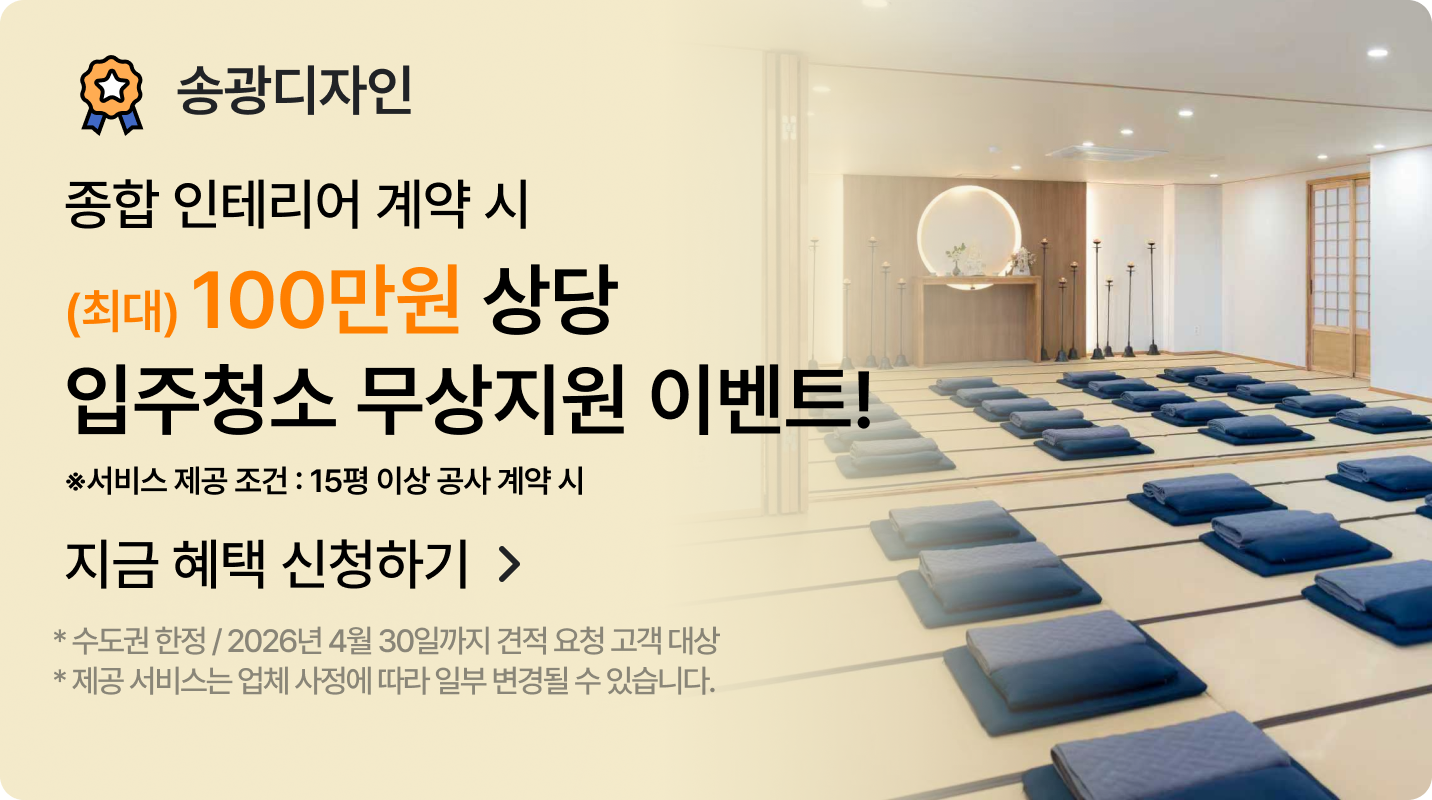 송광디자인

종합 인테리어 계약 시

(최대) 100만원 상당
입주청소 무상지원 이벤트!

※서비스 제공 조건 : 15평 이상 공사 계약 시

지금 혜택 신청하기 >

* 수도권 한정 / 2026년 4월 30일까지 견적 요청 고객 대상
* 제공 서비스는 업체 사정에 따라 일부 변경될 수 있습니다.